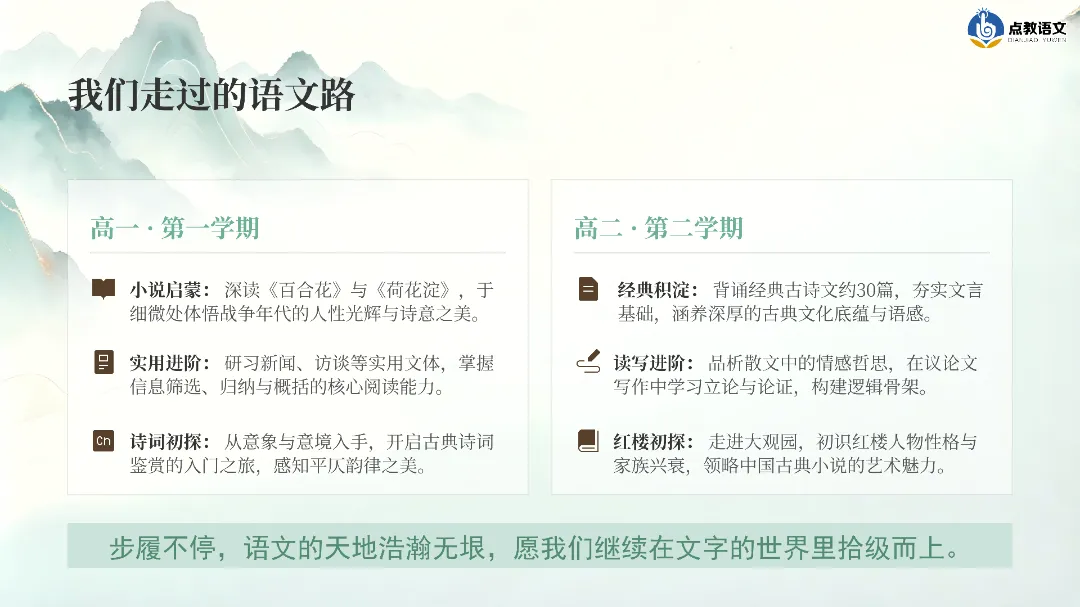 点教语文
DIANJIAO YUWEN

我们走过的语文路

高一 · 第一学期

小说启蒙：深读《百合花》与《荷花淀》，于细微处体悟战争年代的人性光辉与诗意之美。

实用进阶：研习新闻、访谈等实用文体，掌握信息筛选、归纳与概括的核心阅读能力。

Cn

诗词初探：从意象与意境入手，开启古典诗词鉴赏的入门之旅，感知平仄韵律之美。

高二 · 第二学期

经典积淀：背诵经典古诗文约30篇，夯实文言基础，涵养深厚的古典文化底蕴与语感。

读写进阶：品析散文中的情感哲思，在议论文写作中学习立论与论证，构建逻辑骨架。

红楼初探：走进大观园，初识红楼人物性格与家族兴衰，领略中国古典小说的艺术魅力。

步履不停，语文的天地浩瀚无垠，愿我们继续在文字的世界里拾级而上。